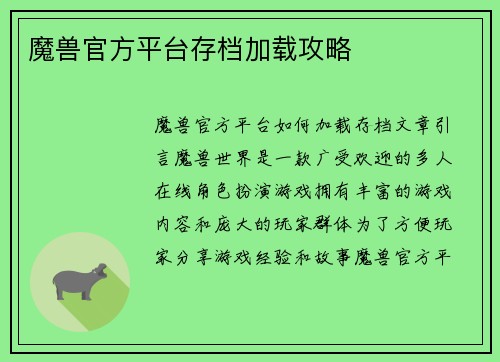 魔兽官方平台存档加载攻略

魔兽官方平台如何加载存档文章引言魔兽世界是一款广受欢迎的多人在线角色扮演游戏拥有丰富的游戏内容和庞大的玩家群体为了方便玩家分享游戏经验和故事魔兽官方平